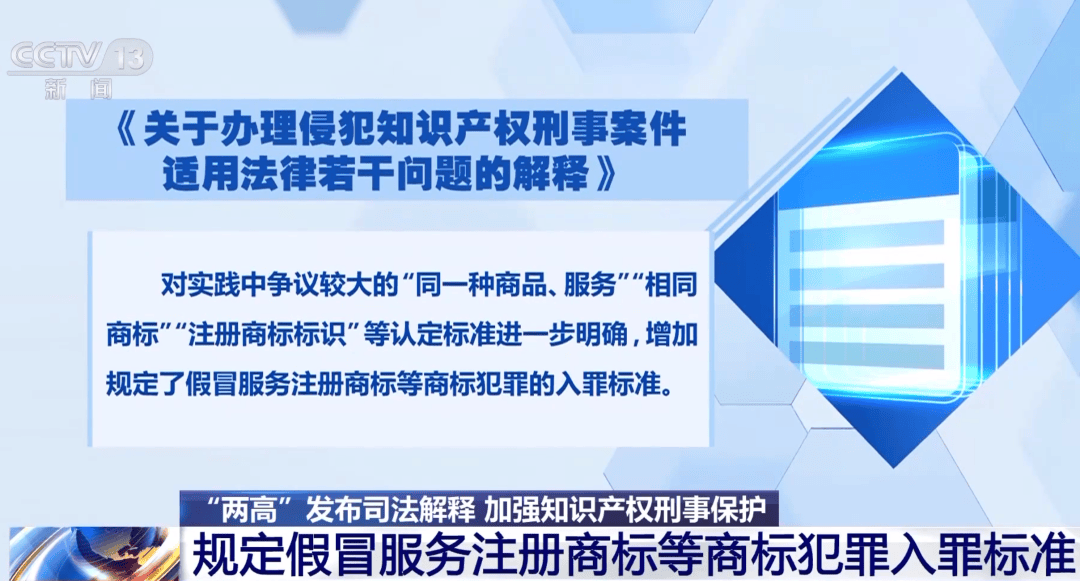 CCTV 13
新闻

《关于办理侵犯知识产权刑事案件适用法律若干问题的解释》

对实践中争议较大的“同一种商品、服务”“相同商标”“注册商标标识”等认定标准进一步明确，增加规定了假冒服务注册商标等商标犯罪的入罪标准。

“两高”发布司法解释 加强知识产权刑事保护

规定假冒服务注册商标等商标犯罪入罪标准